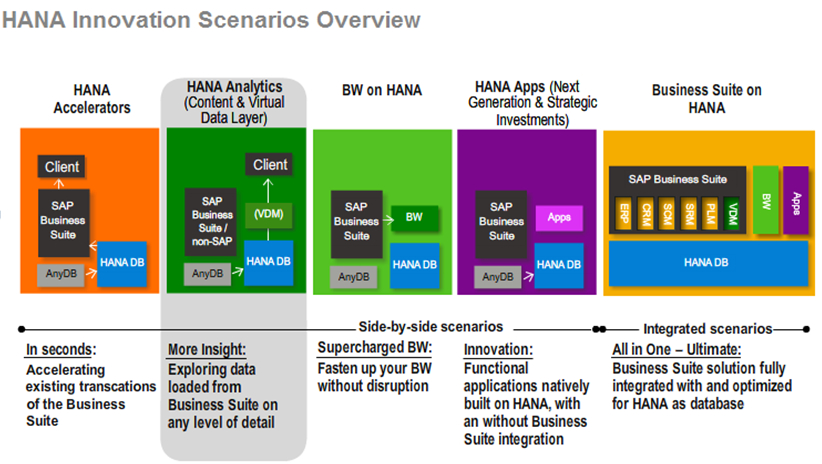 HANA Innovation Scenarios Overview

HANA Accelerators

Client

SAP Business Suite

AnyDB

HANA DB

HANA Analytics (Content & Virtual Data Layer)

Client

SAP Business Suite / non-SAP

(VDM)

AnyDB

HANA DB

BW on HANA

SAP Business Suite

BW

AnyDB

HANA DB

HANA Apps (Next Generation & Strategic Investments)

SAP Business Suite

Apps

AnyDB

HANA DB

Business Suite on HANA

SAP Business Suite

ERP

CRM

SCM

SRM

PLM

VDM

BW

Apps

HANA DB

Side-by-side scenarios

Integrated scenarios

In seconds:
Accelerating existing transcations of the Business Suite

More Insight:
Exploring data loaded from Business Suite on any level of detail

Supercharged BW:
Fasten up your BW without disruption

Innovation:
Functional applications natively built on HANA, with an without Business Suite integration

All in One – Ultimate:
Business Suite solution fully integrated with and optimized for HANA as database